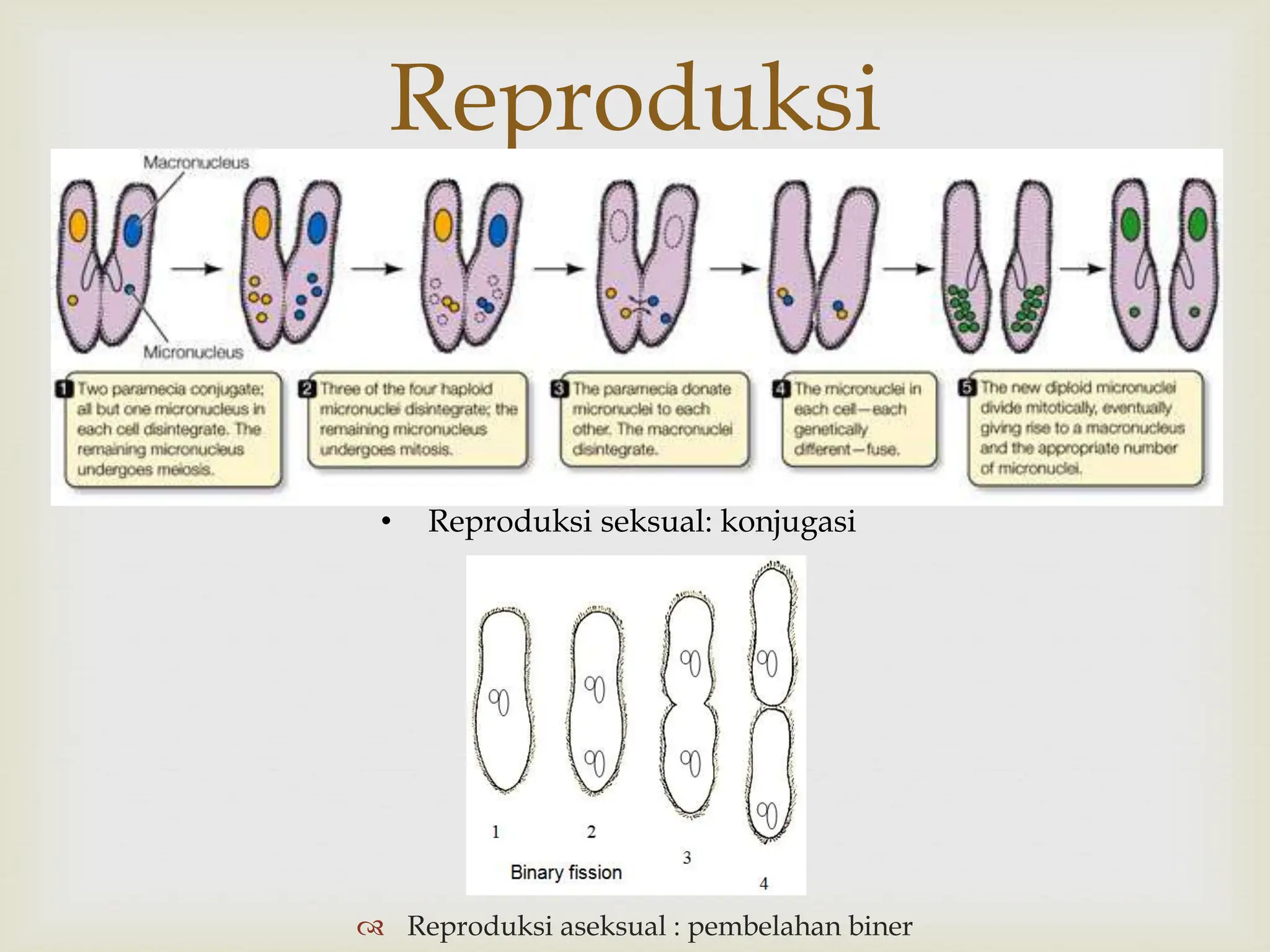 Reproduksi

Macronucleus

Micronucleus

1 Two paramecia conjugate; all but one micronucleus in each cell disintegrate. The remaining micronucleus undergoes meiosis.

2 Three of the four haploid micronuclei disintegrate; the remaining micronucleus undergoes mitosis.

3 The paramecia donate micronuclei to each other. The macronuclei disintegrate.

4 The micronuclei in each cell—each genetically different—fuse.

5 The new diploid micronuclei divide mitotically, eventually giving rise to a macronucleus and the appropriate number of micronuclei.

• Reproduksi seksual: konjugasi

1 2 3 4

Binary fission

Reproduksi aseksual : pembelahan biner